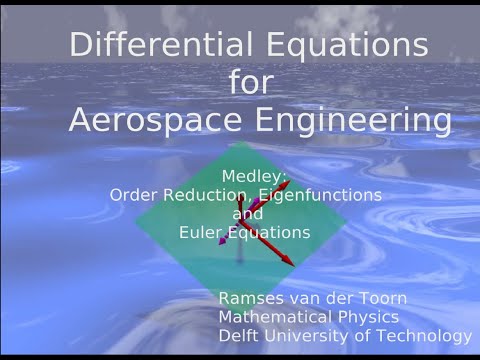 Differential Equations
for
Aerospace Engineering

Medley:
Order Reduction, Eigenfunctions
and
Euler Equations

Ramses van der Toorn
Mathematical Physics
Delft University of Technology